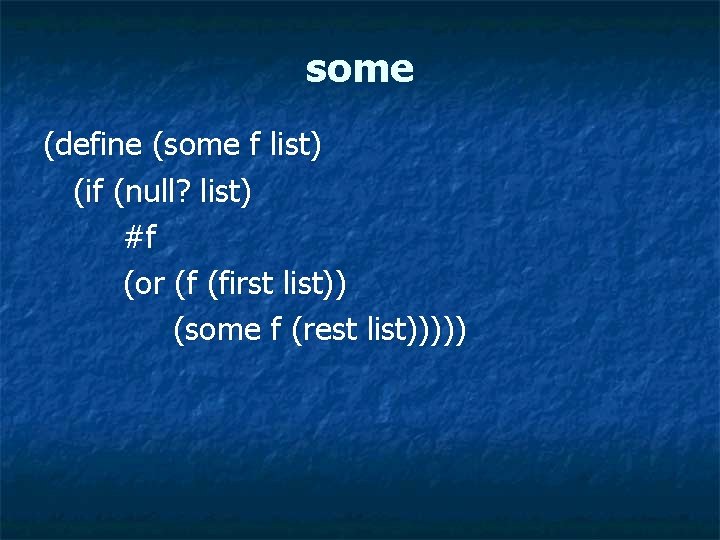 some

(define (some f list)
  (if (null? list)
      #f
      (or (f (first list))
          (some f (rest list)))))